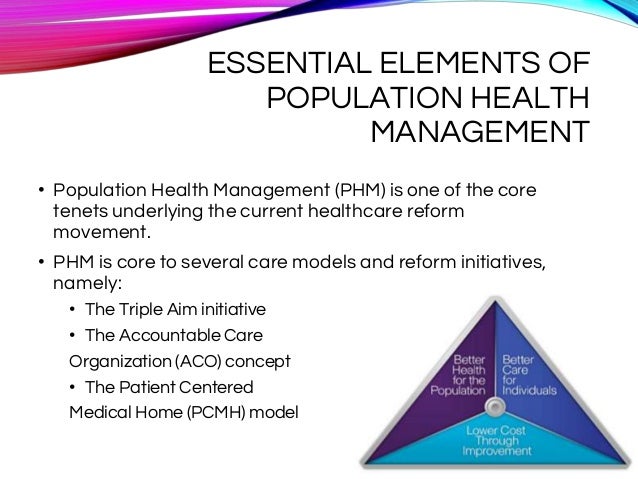 ESSENTIAL ELEMENTS OF POPULATION HEALTH MANAGEMENT

• Population Health Management (PHM) is one of the core tenets underlying the current healthcare reform movement.

• PHM is core to several care models and reform initiatives, namely:

• The Triple Aim initiative

• The Accountable Care Organization (ACO) concept

• The Patient Centered Medical Home (PCMH) model

Better Health for the Population

Better Care for Individuals

Lower Cost Through Improvement